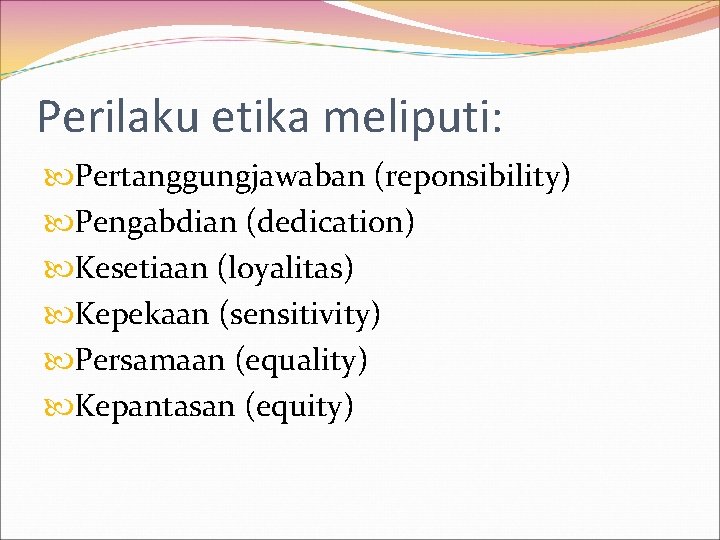 Perilaku etika meliputi:

Pertanggungjawaban (reponsibility)
Pengabdian (dedication)
Kesetiaan (loyalitas)
Kepekaan (sensitivity)
Persamaan (equality)
Kepantasan (equity)